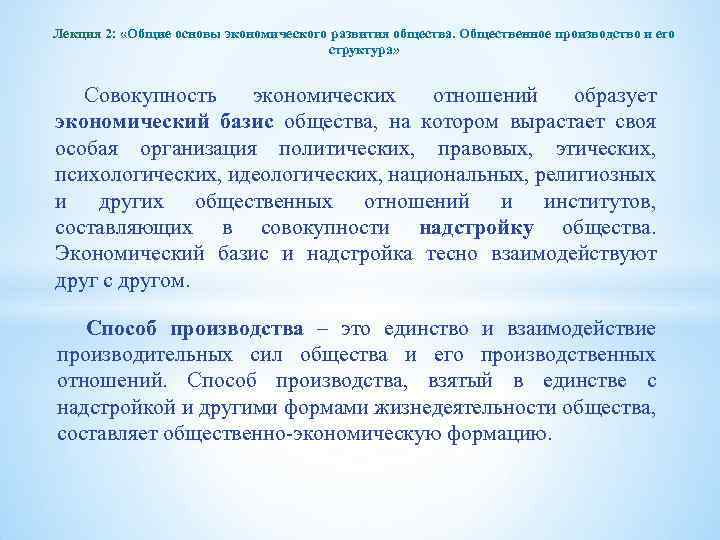 Лекция 2: «Общие основы экономического развития общества. Общественное производство и его структура»

Совокупность экономических отношений образует экономический базис общества, на котором вырастает своя особая организация политических, правовых, этических, психологических, идеологических, национальных, религиозных и других общественных отношений и институтов, составляющих в совокупности надстройку общества. Экономический базис и надстройка тесно взаимодействуют друг с другом.

Способ производства – это единство и взаимодействие производительных сил общества и его производственных отношений. Способ производства, взятый в единстве с надстройкой и другими формами жизнедеятельности общества, составляет общественно-экономическую формацию.